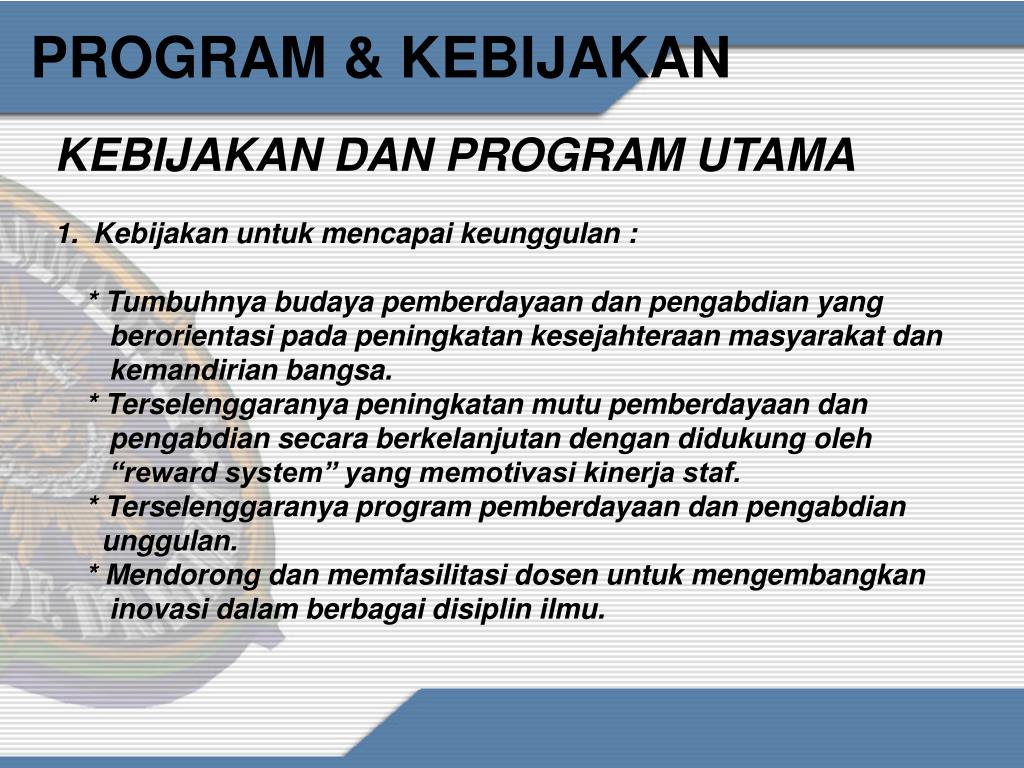 PROGRAM & KEBIJAKAN

KEBIJAKAN DAN PROGRAM UTAMA

1. Kebijakan untuk mencapai keunggulan :

* Tumbuhnya budaya pemberdayaan dan pengabdian yang berorientasi pada peningkatan kesejahteraan masyarakat dan kemandirian bangsa.
* Terselenggaranya peningkatan mutu pemberdayaan dan pengabdian secara berkelanjutan dengan didukung oleh “reward system” yang memotivasi kinerja staf.
* Terselenggaranya program pemberdayaan dan pengabdian unggulan.
* Mendorong dan memfasilitasi dosen untuk mengembangkan inovasi dalam berbagai disiplin ilmu.